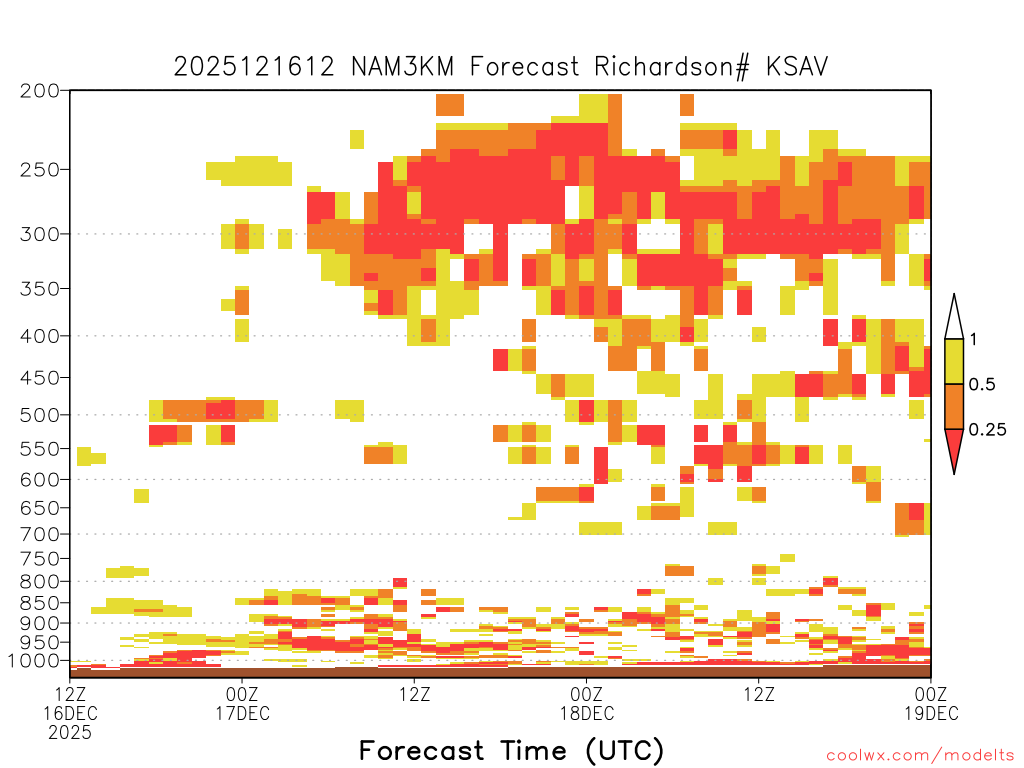 2025121612 NAM3KM Forecast Richardson# KSAV

200
250
300
350
400
450
500
550
600
650
700
750
800
850
900
950
1000

1
0.5
0.25

12Z 16DEC 2025
00Z 17DEC
12Z
00Z 18DEC
12Z
00Z 19DEC

Forecast Time (UTC)

coolwx.com/modelts